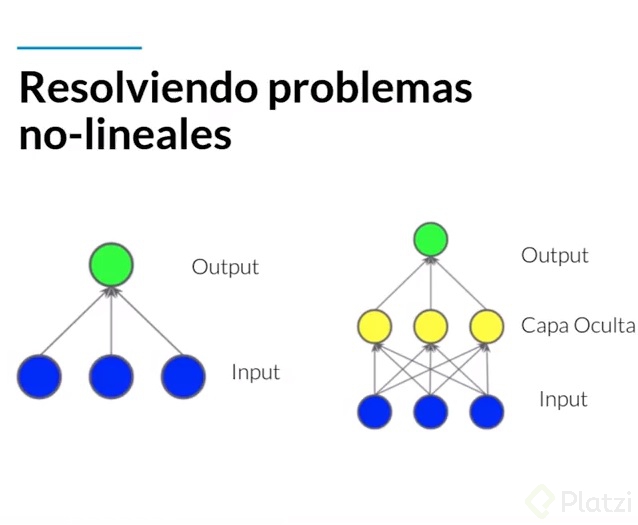 Resolviendo problemas no-lineales

Output

Input

Output

Capa Oculta

Input

Platzi